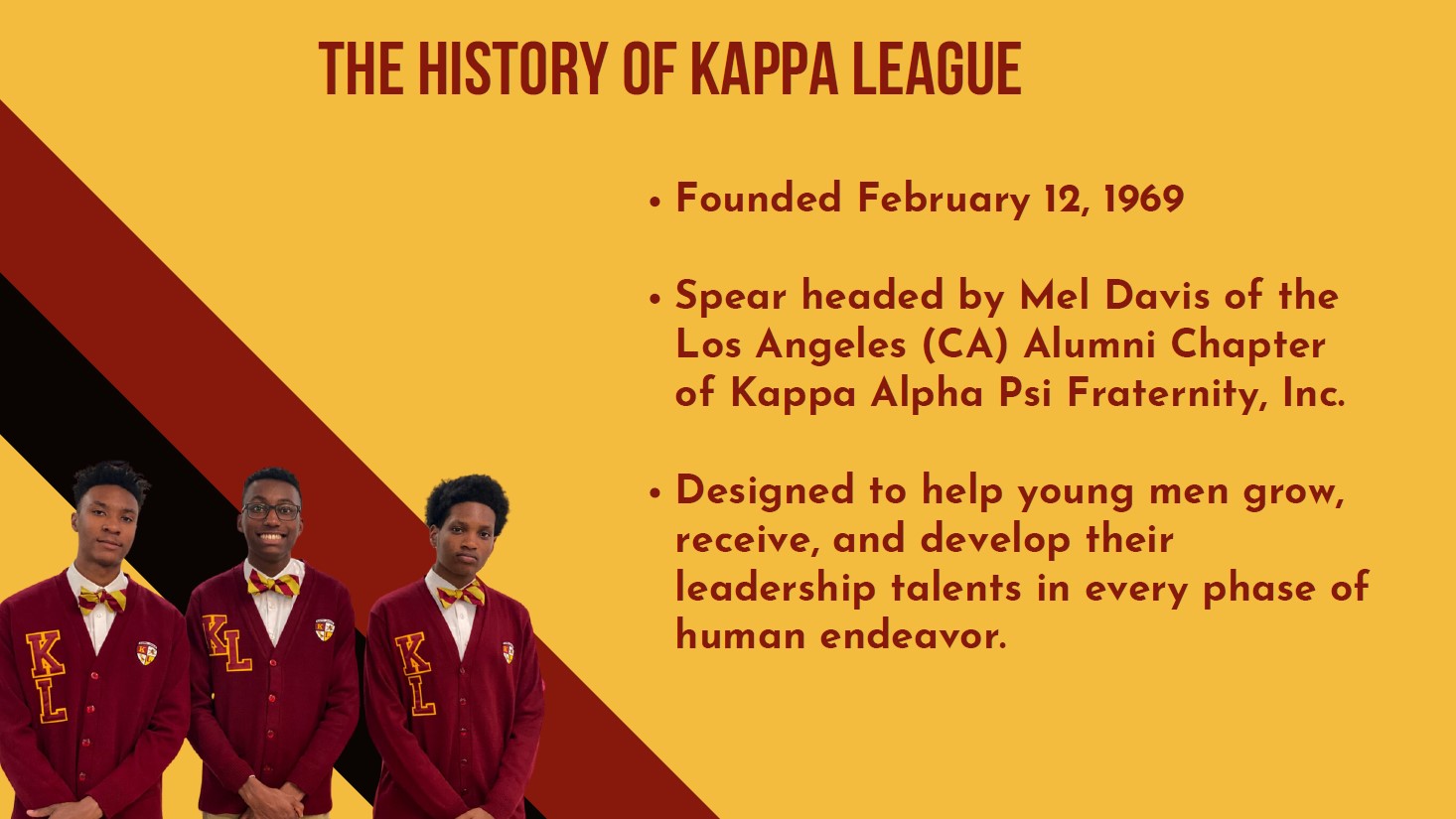 THE HISTORY OF KAPPA LEAGUE

• Founded February 12, 1969

• Spear headed by Mel Davis of the Los Angeles (CA) Alumni Chapter of Kappa Alpha Psi Fraternity, Inc.

• Designed to help young men grow, receive, and develop their leadership talents in every phase of human endeavor.

KL

KL

KL